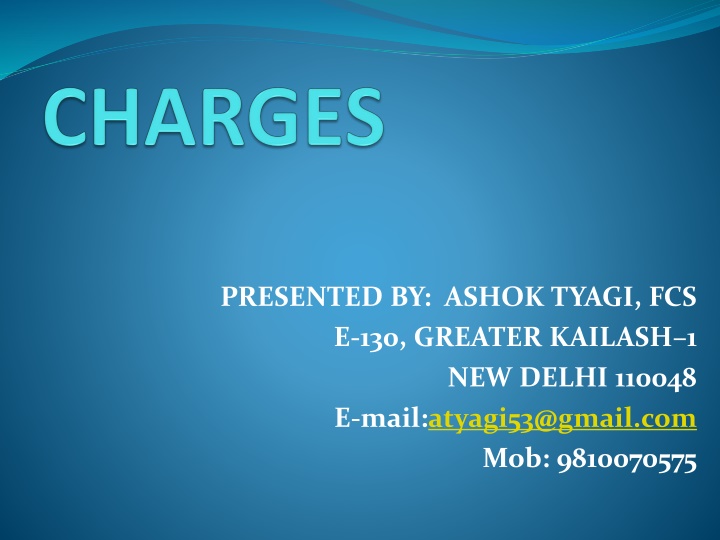 CHARGES

PRESENTED BY: ASHOK TYAGI, FCS
E-130, GREATER KAILASH–1
NEW DELHI 110048
E-mail:atyagi53@gmail.com
Mob: 9810070575